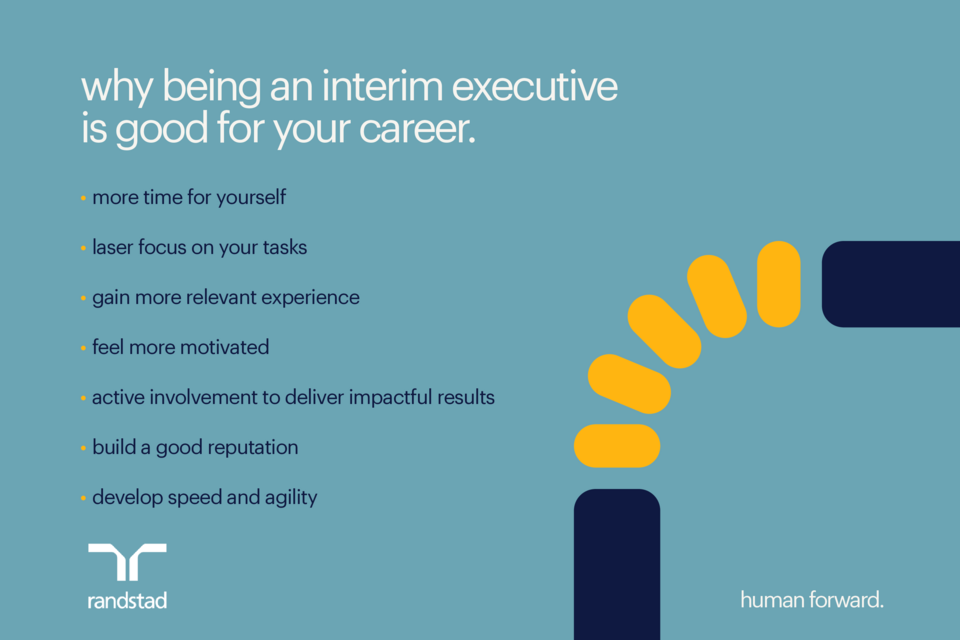 why being an interim executive is good for your career.

• more time for yourself

• laser focus on your tasks

• gain more relevant experience

• feel more motivated

• active involvement to deliver impactful results

• build a good reputation

• develop speed and agility

randstad

human forward.